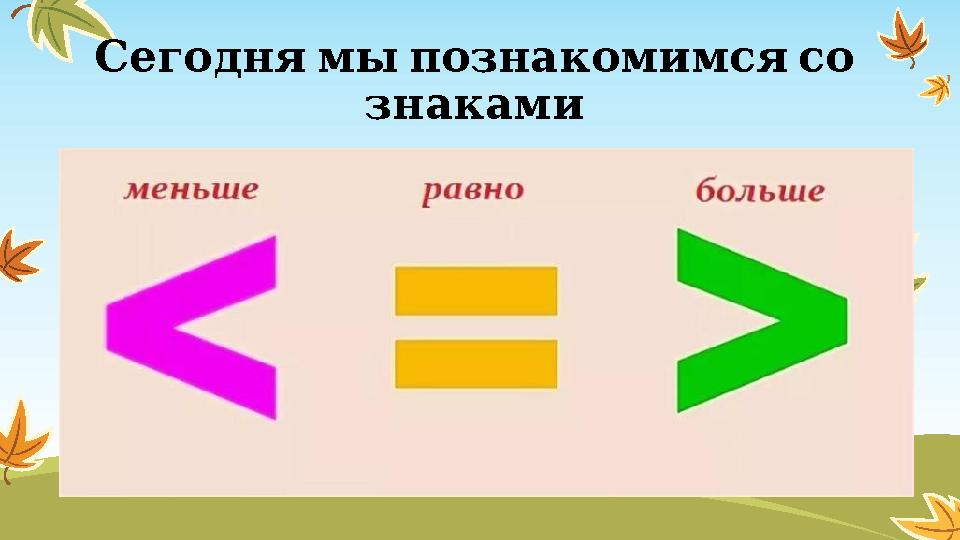 Сегодня мы познакомимся со знаками

меньше

равно

больше

$<$ $=$ $>$